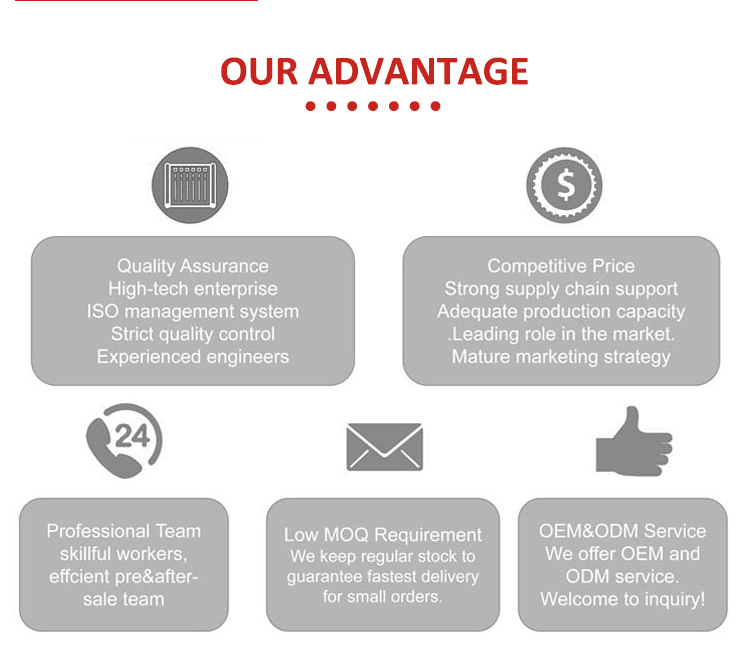 OUR ADVANTAGE

Quality Assurance
High-tech enterprise
ISO management system
Strict quality control
Experienced engineers

$

Competitive Price
Strong supply chain support
Adequate production capacity
.Leading role in the market.
Mature marketing strategy

24

Professional Team
skillful workers,
effcient pre&after-sale team

Low MOQ Requirement
We keep regular stock to guarantee fastest delivery for small orders.

OEM&ODM Service
We offer OEM and ODM service.
Welcome to inquiry!